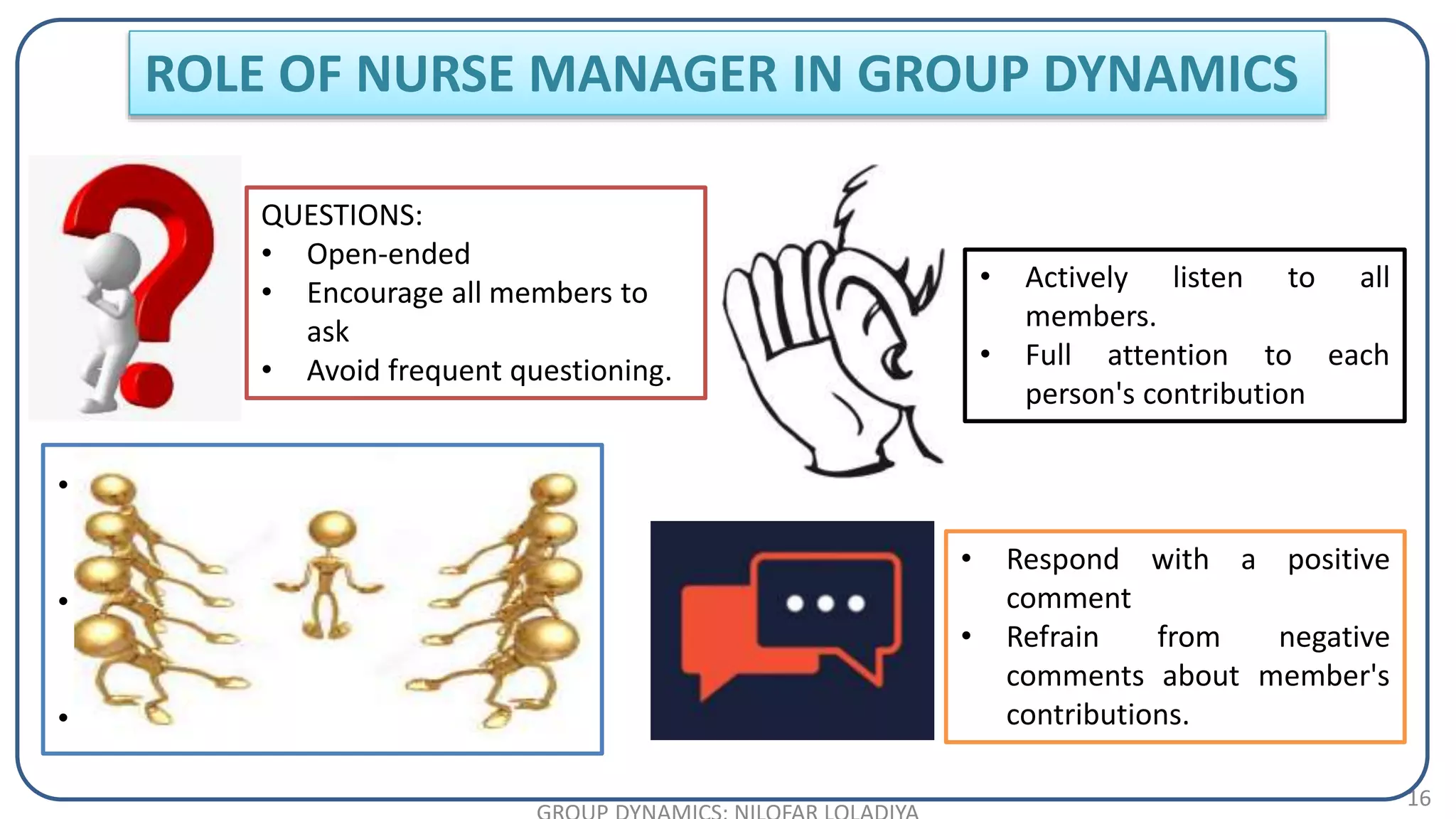 ROLE OF NURSE MANAGER IN GROUP DYNAMICS

QUESTIONS:
• Open-ended
• Encourage all members to ask
• Avoid frequent questioning.

• Actively listen to all members.
• Full attention to each person's contribution

•
•
•

• Respond with a positive comment
• Refrain from negative comments about member's contributions.

GROUP DYNAMICS: NILOFAR LOLADIYA

16